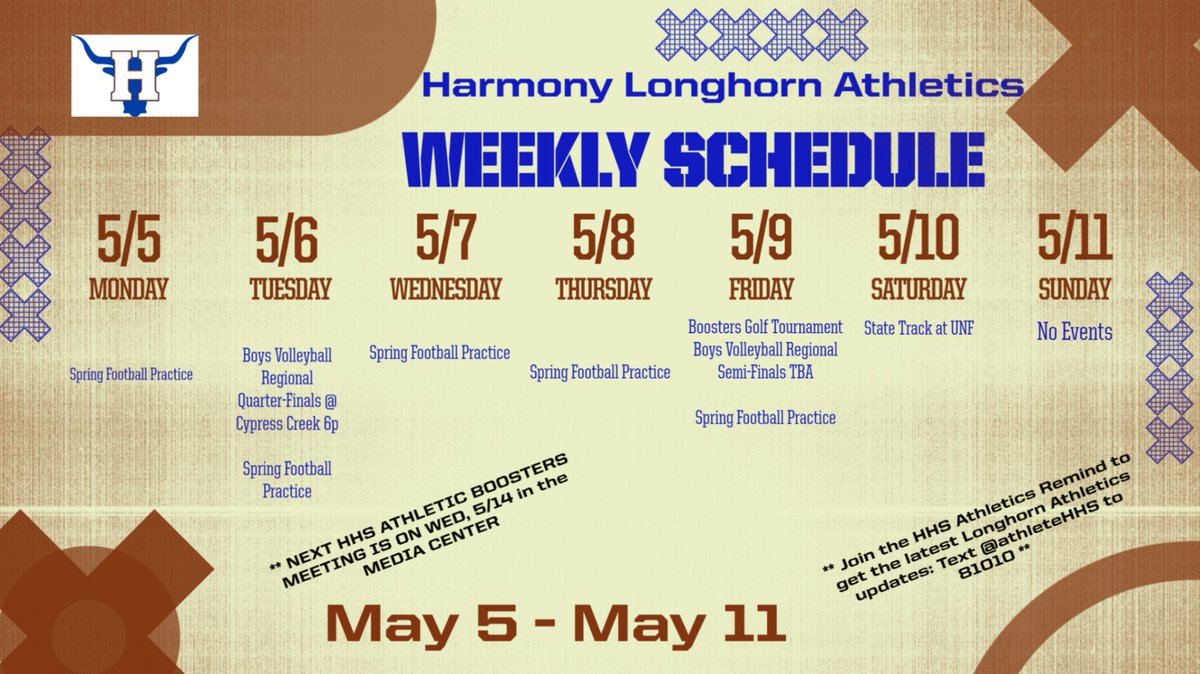 H

Harmony Longhorn Athletics

WEEKLY SCHEDULE

5/5
MONDAY

Spring Football Practice

5/6
TUESDAY

Boys Volleyball Regional Quarter-Finals @ Cypress Creek 6p

Spring Football Practice

5/7
WEDNESDAY

Spring Football Practice

5/8
THURSDAY

Spring Football Practice

5/9
FRIDAY

Boosters Golf Tournament
Boys Volleyball Regional Semi-Finals TBA

Spring Football Practice

5/10
SATURDAY

State Track at UNF

5/11
SUNDAY

No Events

** NEXT HHS ATHLETIC BOOSTERS MEETING IS ON WED, 5/14 in the MEDIA CENTER

** Join the HHS Athletics Remind to get the latest Longhorn Athletics updates: Text @athleteHHS to 81010 **

May 5 - May 11